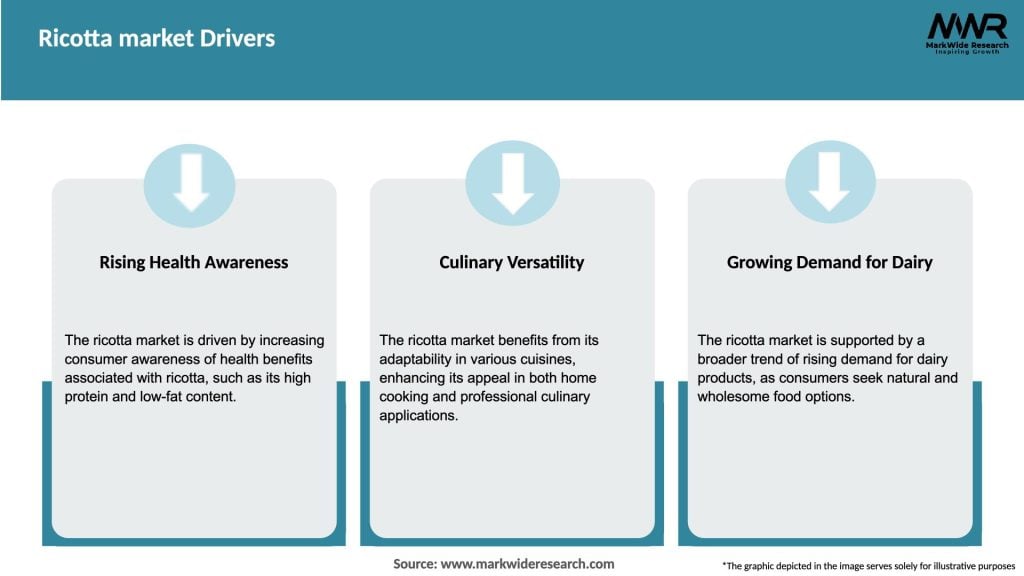 Ricotta market Drivers

MWR
MarkWide Research
Inspiring Growth

Rising Health Awareness

The ricotta market is driven by increasing consumer awareness of health benefits associated with ricotta, such as its high protein and low-fat content.

Culinary Versatility

The ricotta market benefits from its adaptability in various cuisines, enhancing its appeal in both home cooking and professional culinary applications.

Growing Demand for Dairy

The ricotta market is supported by a broader trend of rising demand for dairy products, as consumers seek natural and wholesome food options.

Source: www.markwideresearch.com

*The graphic depicted in the image serves solely for illustrative purposes